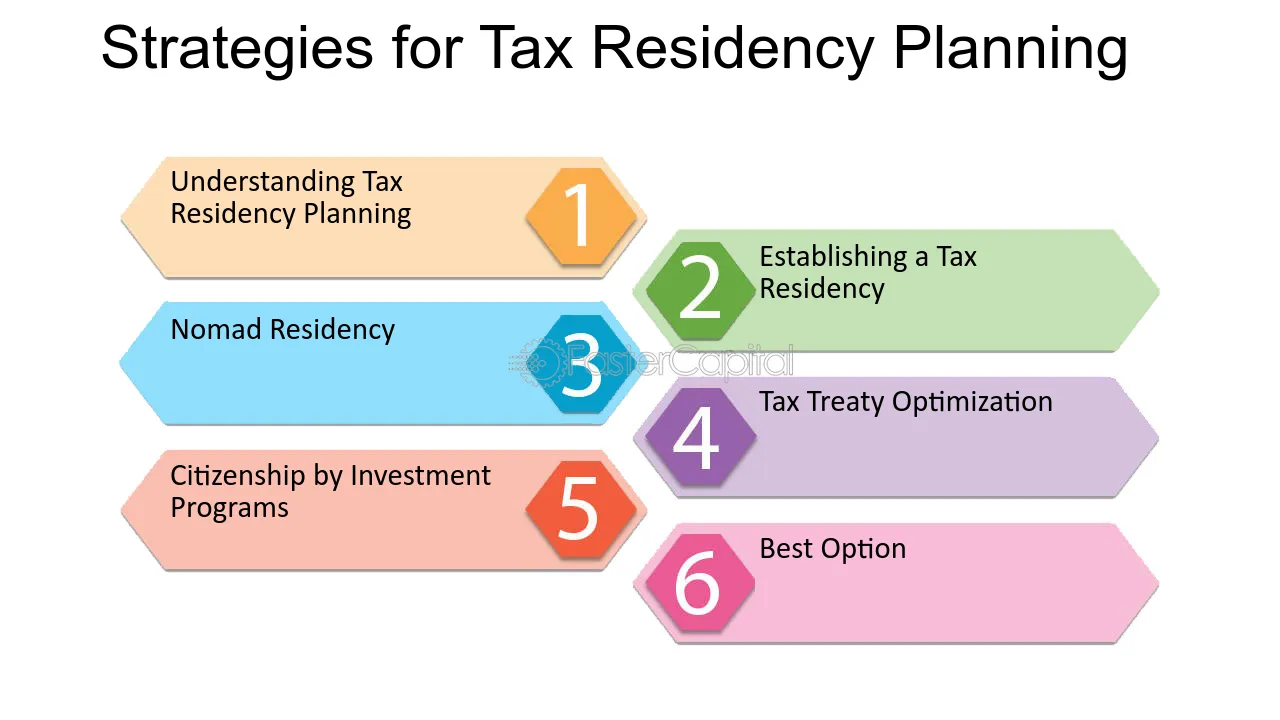 Strategies for Tax Residency Planning

Understanding Tax Residency Planning

1

2

Establishing a Tax Residency

Nomad Residency

3

FasterCapital

4

Tax Treaty Optimization

Citizenship by Investment Programs

5

6

Best Option